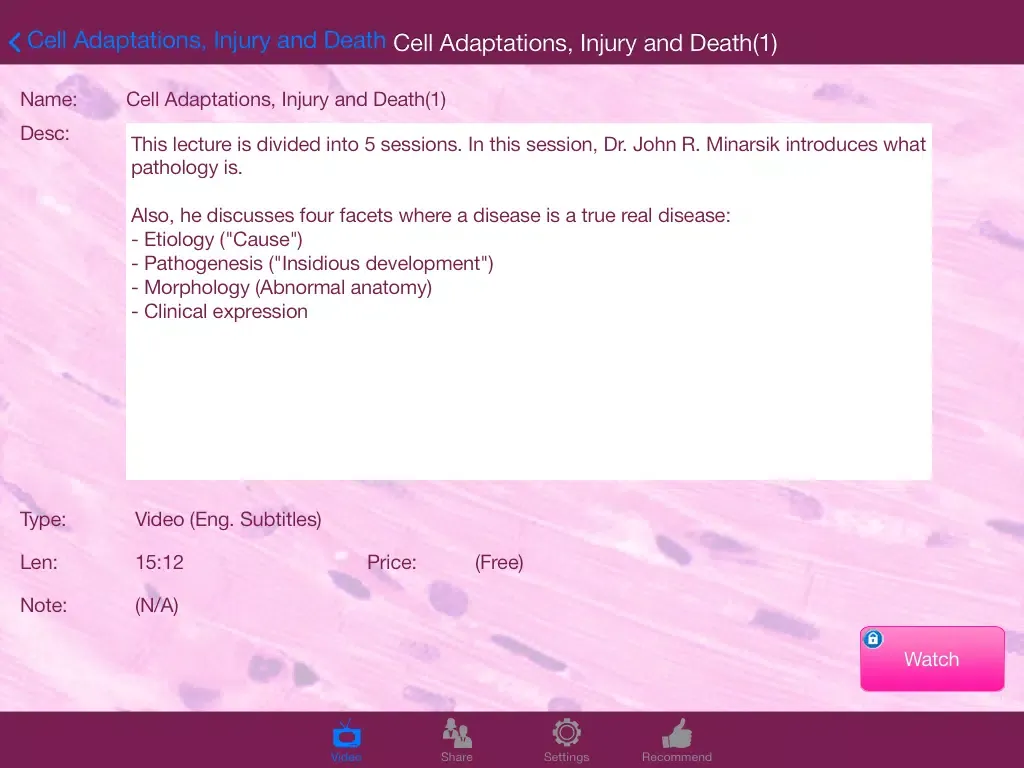 Cell Adaptations, Injury and Death Cell Adaptations, Injury and Death(1)

Name: Cell Adaptations, Injury and Death(1)

Desc: This lecture is divided into 5 sessions. In this session, Dr. John R. Minarsik introduces what pathology is.

Also, he discusses four facets where a disease is a true real disease:
- Etiology ("Cause")
- Pathogenesis ("Insidious development")
- Morphology (Abnormal anatomy)
- Clinical expression

Type: Video (Eng. Subtitles)

Len: 15:12 Price: (Free)

Note: (N/A)

Watch

Video Share Settings Recommend